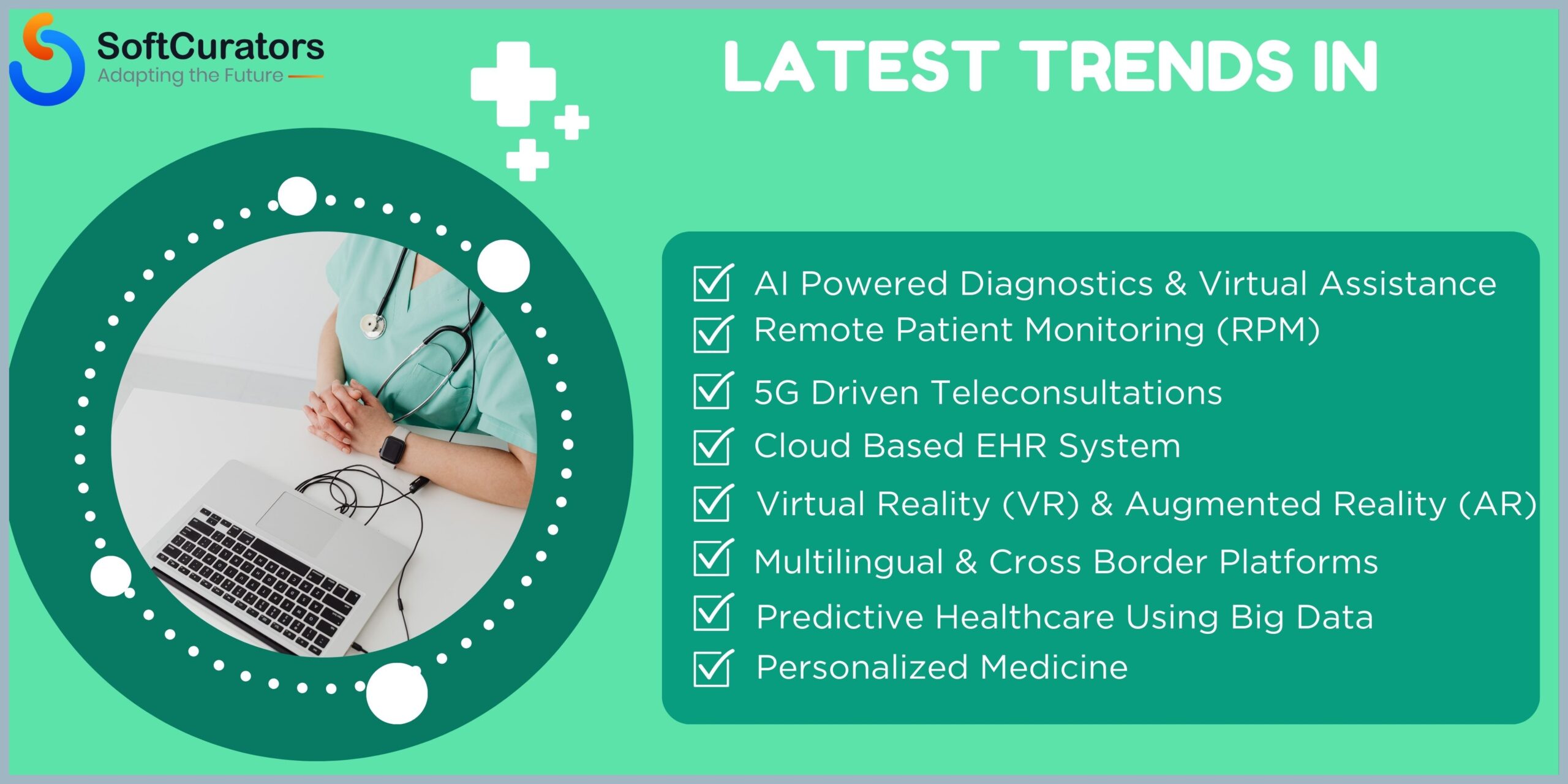 SoftCurators
Adapting the Future

LATEST TRENDS IN

AI Powered Diagnostics & Virtual Assistance
Remote Patient Monitoring (RPM)
5G Driven Teleconsultations
Cloud Based EHR System
Virtual Reality (VR) & Augmented Reality (AR)
Multilingual & Cross Border Platforms
Predictive Healthcare Using Big Data
Personalized Medicine